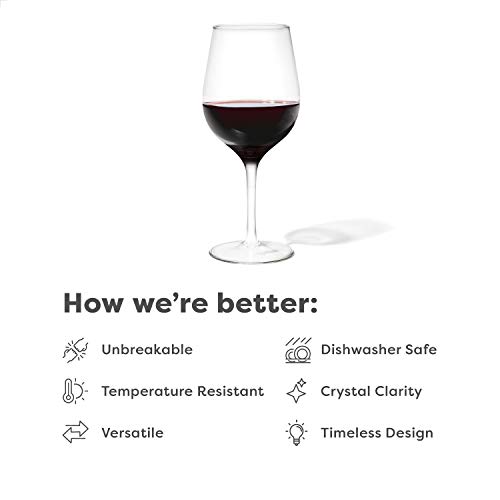 How we're better:

Unbreakable

Temperature Resistant

Versatile

Dishwasher Safe

Crystal Clarity

Timeless Design